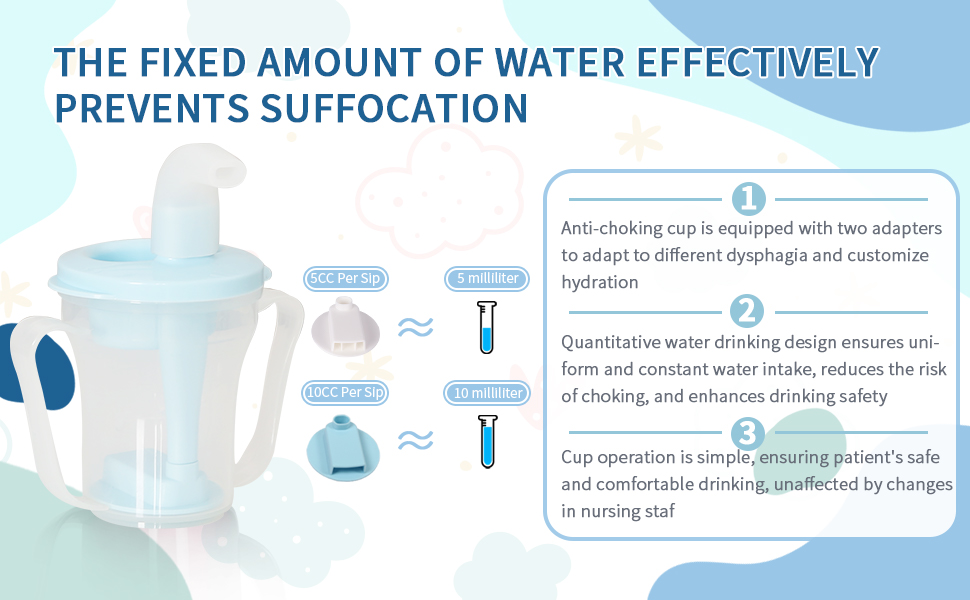 THE FIXED AMOUNT OF WATER EFFECTIVELY PREVENTS SUFFOCATION

5CC Per Sip

5 milliliter

10CC Per Sip

10 milliliter

1

Anti-choking cup is equipped with two adapters to adapt to different dysphagia and customize hydration

2

Quantitative water drinking design ensures uniform and constant water intake, reduces the risk of choking, and enhances drinking safety

3

Cup operation is simple, ensuring patient's safe and comfortable drinking, unaffected by changes in nursing staf